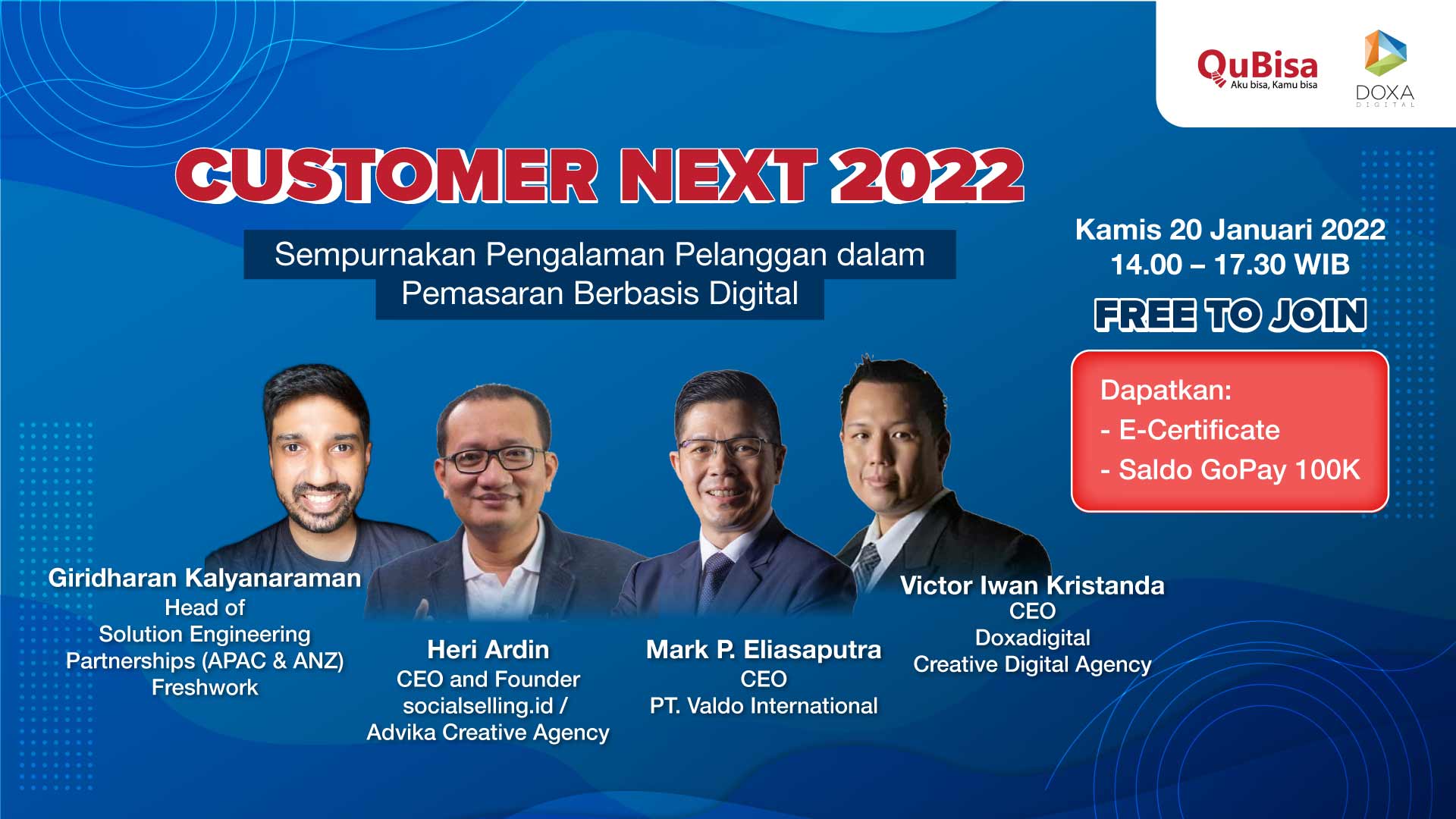 QuBisa
Aku bisa, Kamu bisa

DOXA
DIGITAL

CUSTOMER NEXT 2022

Sempurnakan Pengalaman Pelanggan dalam Pemasaran Berbasis Digital

Kamis 20 Januari 2022
14.00 – 17.30 WIB

FREE TO JOIN

Dapatkan:
- E-Certificate
- Saldo GoPay 100K

Giridharan Kalyanaraman
Head of
Solution Engineering
Partnerships (APAC & ANZ)
Freshwork

Heri Ardin
CEO and Founder
socialselling.id /
Advika Creative Agency

Mark P. Eliasaputra
CEO
PT. Valdo International

Victor Iwan Kristanda
CEO
Doxadigital
Creative Digital Agency